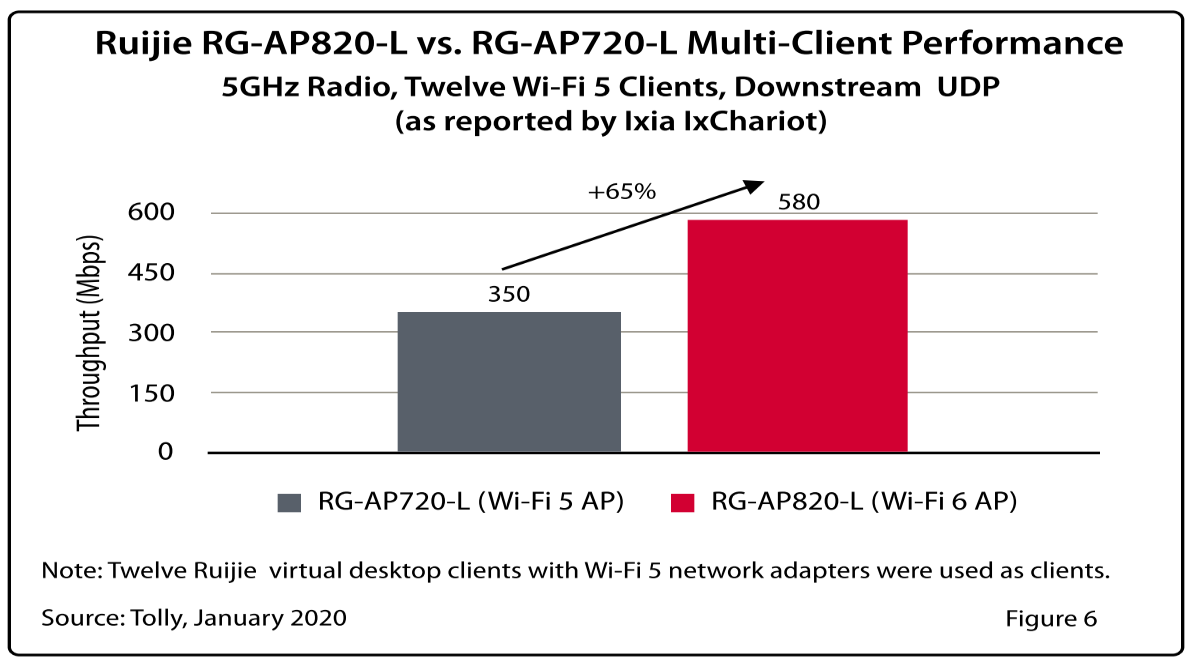 Ruijie RG-AP820-L vs. RG-AP720-L Multi-Client Performance
5GHz Radio, Twelve Wi-Fi 5 Clients, Downstream UDP
(as reported by Ixia IxChariot)

Throughput (Mbps)

600
450
300
150
0

+65%

350
580

RG-AP720-L (Wi-Fi 5 AP)
RG-AP820-L (Wi-Fi 6 AP)

Note: Twelve Ruijie virtual desktop clients with Wi-Fi 5 network adapters were used as clients.

Source: Tolly, January 2020

Figure 6